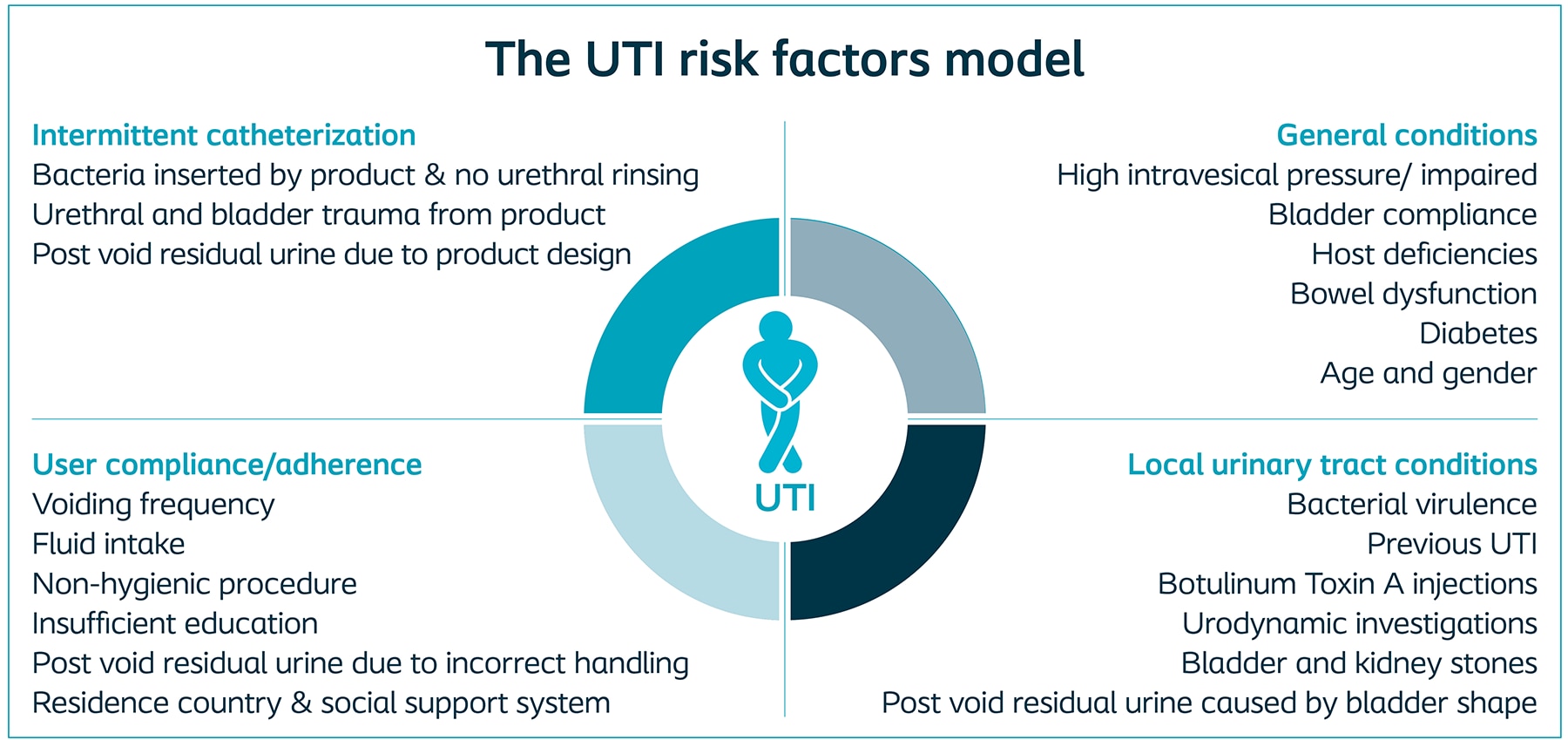 The UTI risk factors model

Intermittent catheterization
Bacteria inserted by product & no urethral rinsing
Urethral and bladder trauma from product
Post void residual urine due to product design

General conditions
High intravesical pressure/ impaired
Bladder compliance
Host deficiencies
Bowel dysfunction
Diabetes
Age and gender

UTI

User compliance/adherence
Voiding frequency
Fluid intake
Non-hygienic procedure
Insufficient education
Post void residual urine due to incorrect handling
Residence country & social support system

Local urinary tract conditions
Bacterial virulence
Previous UTI
Botulinum Toxin A injections
Urodynamic investigations
Bladder and kidney stones
Post void residual urine caused by bladder shape